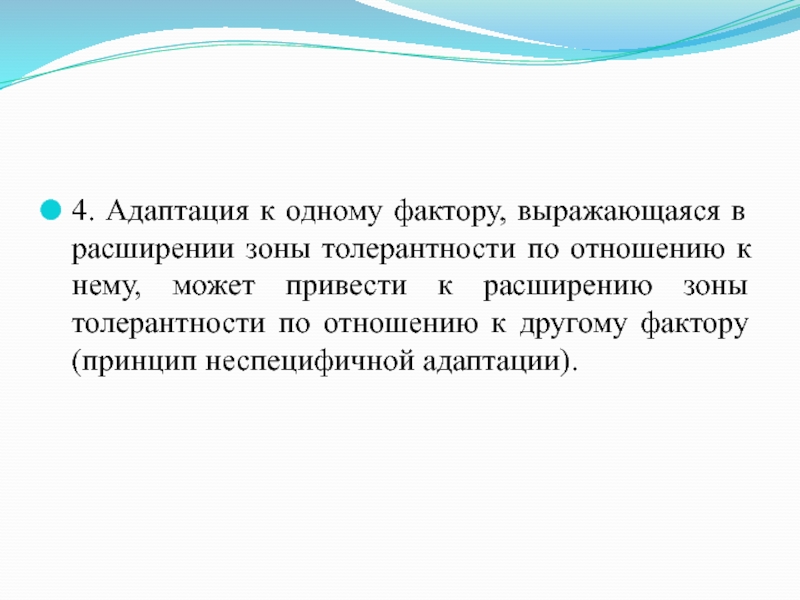 4. Адаптация к одному фактору, выражающаяся в расширении зоны толерантности по отношению к нему, может привести к расширению зоны толерантности по отношению к другому фактору (принцип неспецифичной адаптации).